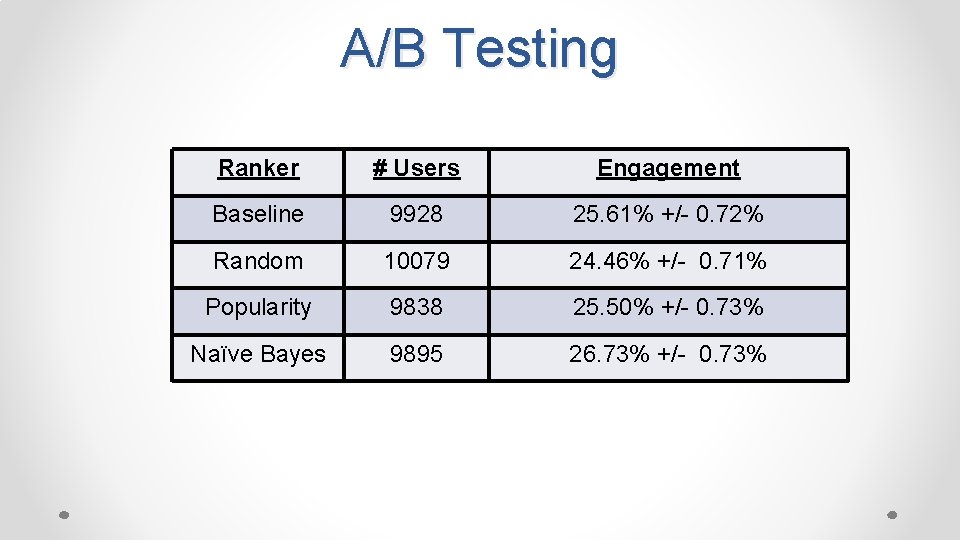 A/B Testing

| Ranker | # Users | Engagement |
|---|---|---|
| Baseline | 9928 | 25.61% +/- 0.72% |
| Random | 10079 | 24.46% +/- 0.71% |
| Popularity | 9838 | 25.50% +/- 0.73% |
| Naïve Bayes | 9895 | 26.73% +/- 0.73% |